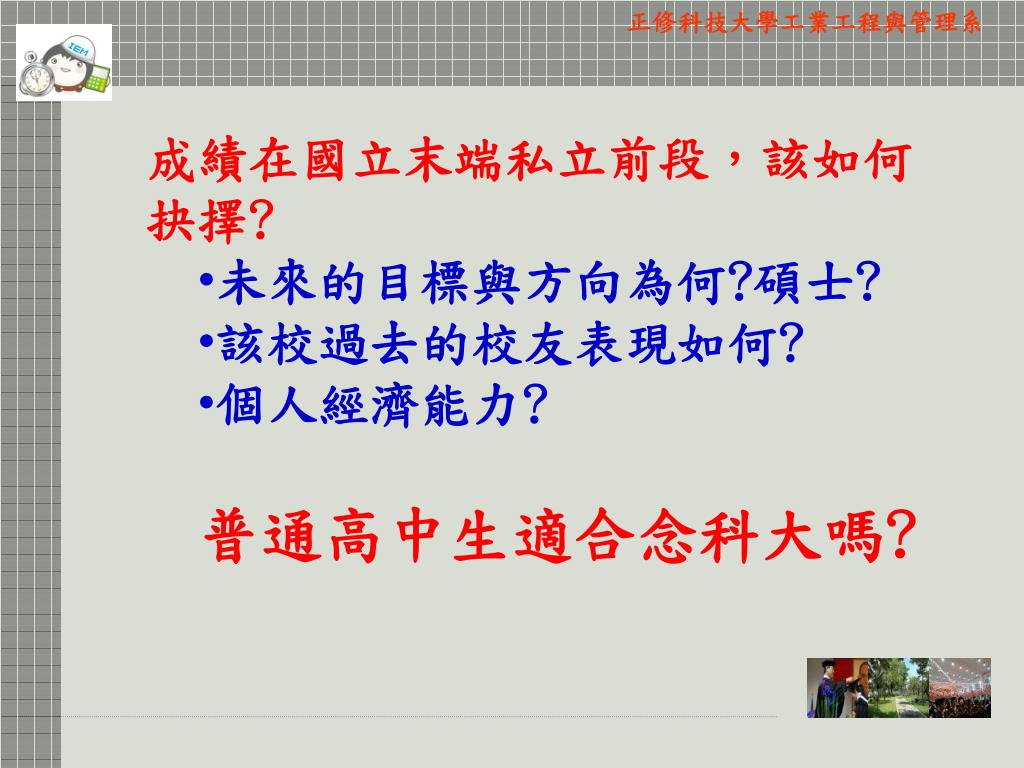 正修科技大學工業工程與管理系

IEM

成績在國立末端私立前段，該如何抉擇?

•未來的目標與方向為何?碩士?
•該校過去的校友表現如何?
•個人經濟能力?

普通高中生適合念科大嗎?